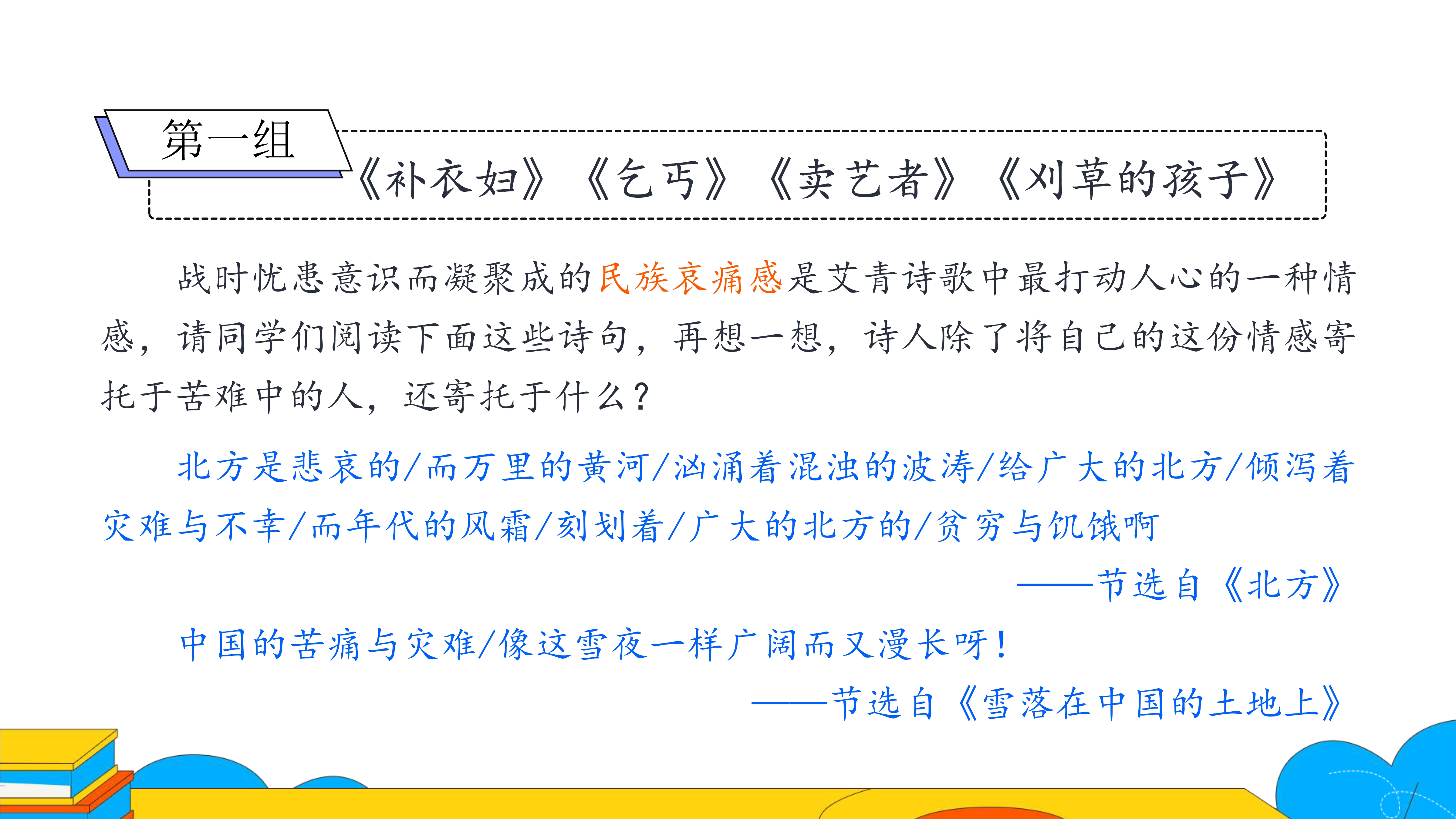 第一组

《补衣妇》《乞丐》《卖艺者》《刈草的孩子》

战时忧患意识而凝聚成的民族哀痛感是艾青诗歌中最打动人心的一种情感，请同学们阅读下面这些诗句，再想一想，诗人除了将自己的这份情感寄托于苦难中的人，还寄托于什么？

北方是悲哀的/而万里的黄河/汹涌着混浊的波涛/给广大的北方/倾泻着灾难与不幸/而年代的风霜/刻划着/广大的北方的/贫穷与饥饿啊

——节选自《北方》

中国的苦痛与灾难/像这雪夜一样广阔而又漫长呀！

——节选自《雪落在中国的土地上》